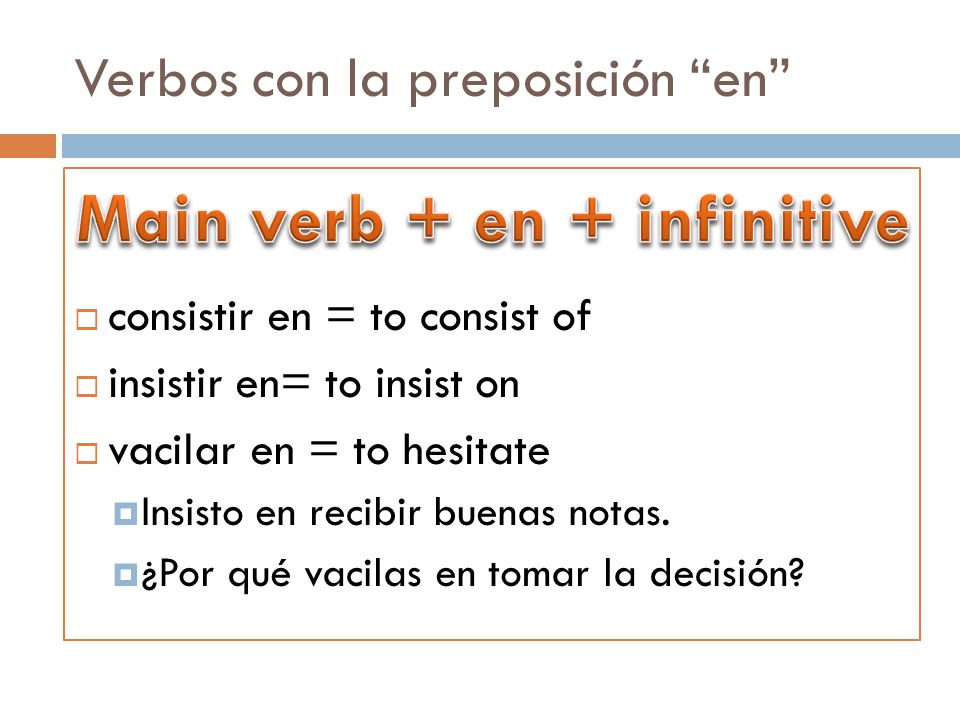 Verbos con la preposición “en”

Main verb + en + infinitive

consistir en = to consist of
insistir en= to insist on
vacilar en = to hesitate
Insisto en recibir buenas notas.
¿Por qué vacilas en tomar la decisión?